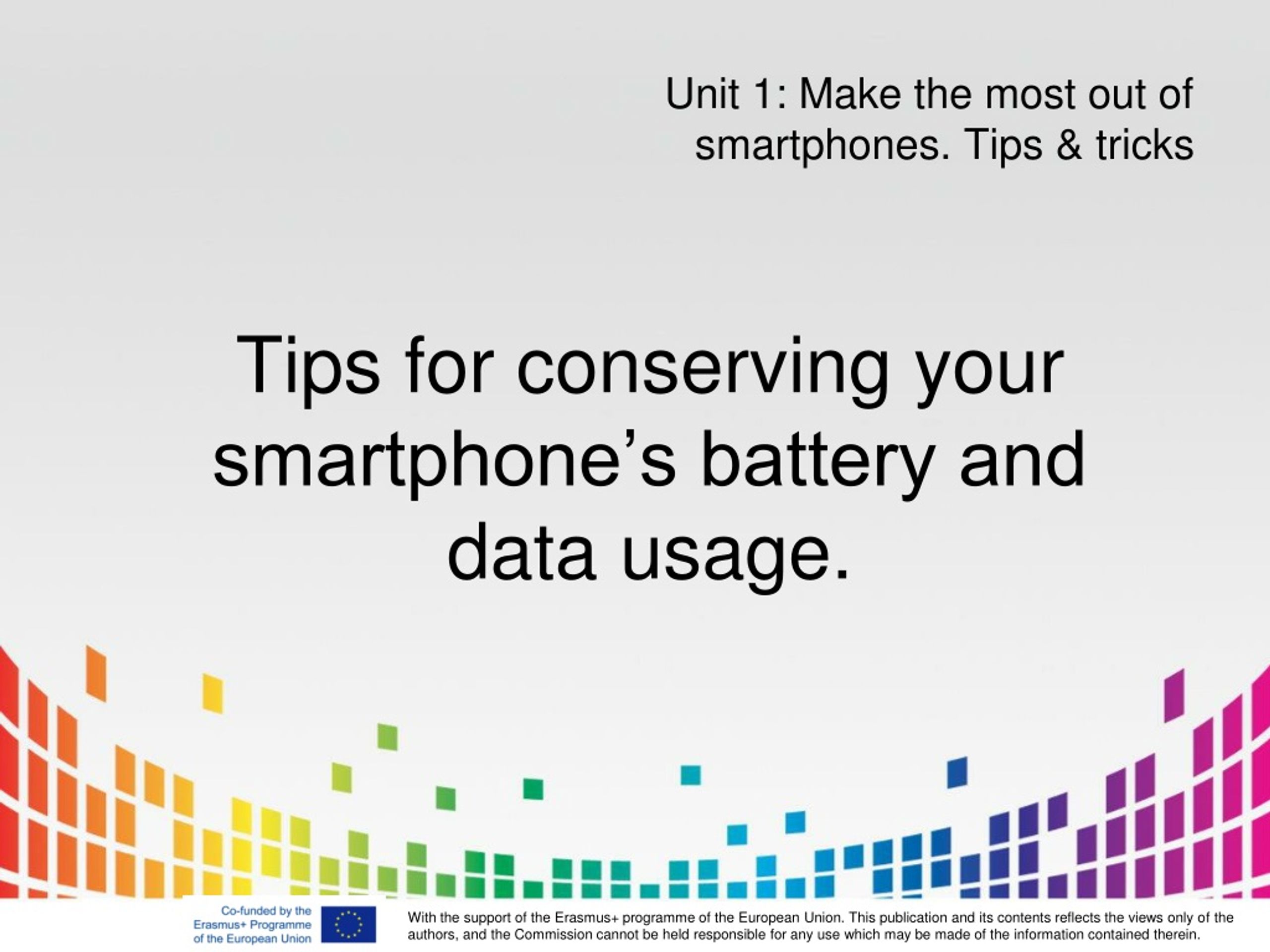 Unit 1: Make the most out of smartphones. Tips & tricks

Tips for conserving your smartphone’s battery and data usage.

Co-funded by the Erasmus+ Programme of the European Union

With the support of the Erasmus+ programme of the European Union. This publication and its contents reflects the views only of the authors, and the Commission cannot be held responsible for any use which may be made of the information contained therein.